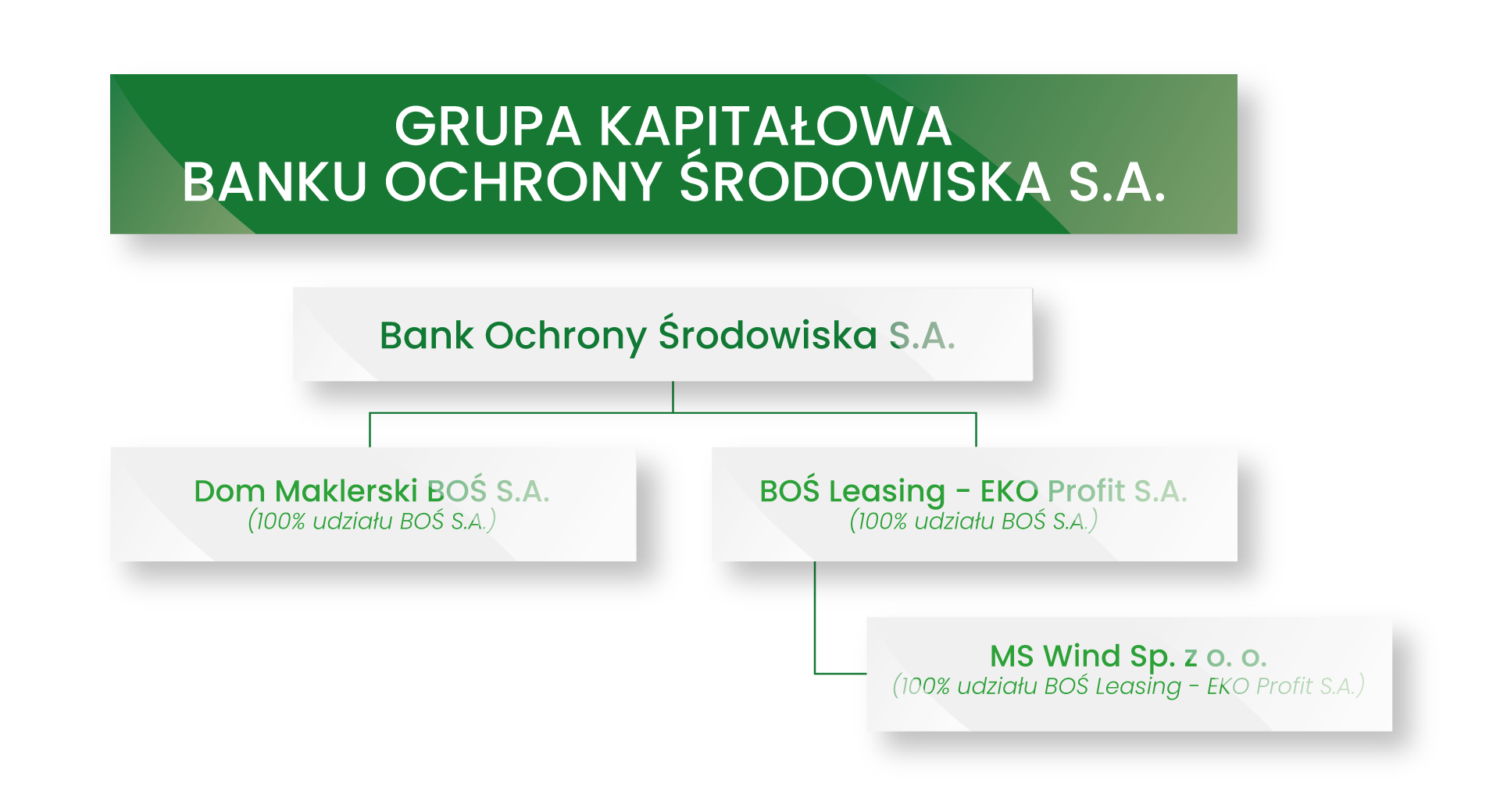 GRUPA KAPITAŁOWA
BANKU OCHRONY ŚRODOWISKA S.A.

Bank Ochrony Środowiska S.A.

Dom Maklerski BOŚ S.A.
(100% udziału BOŚ S.A.)

BOŚ Leasing - EKO Profit S.A.
(100% udziału BOŚ S.A.)

MS Wind Sp. z o. o.
(100% udziału BOŚ Leasing - EKO Profit S.A.)